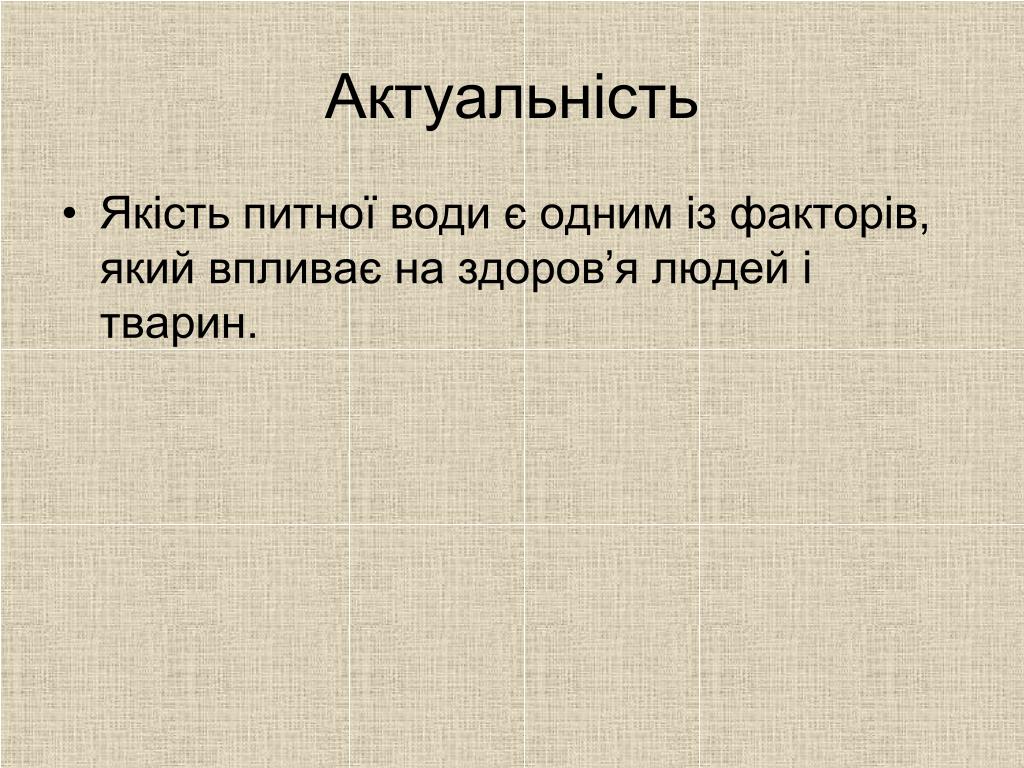 Актуальність

• Якість питної води є одним із факторів, який впливає на здоров’я людей і тварин.